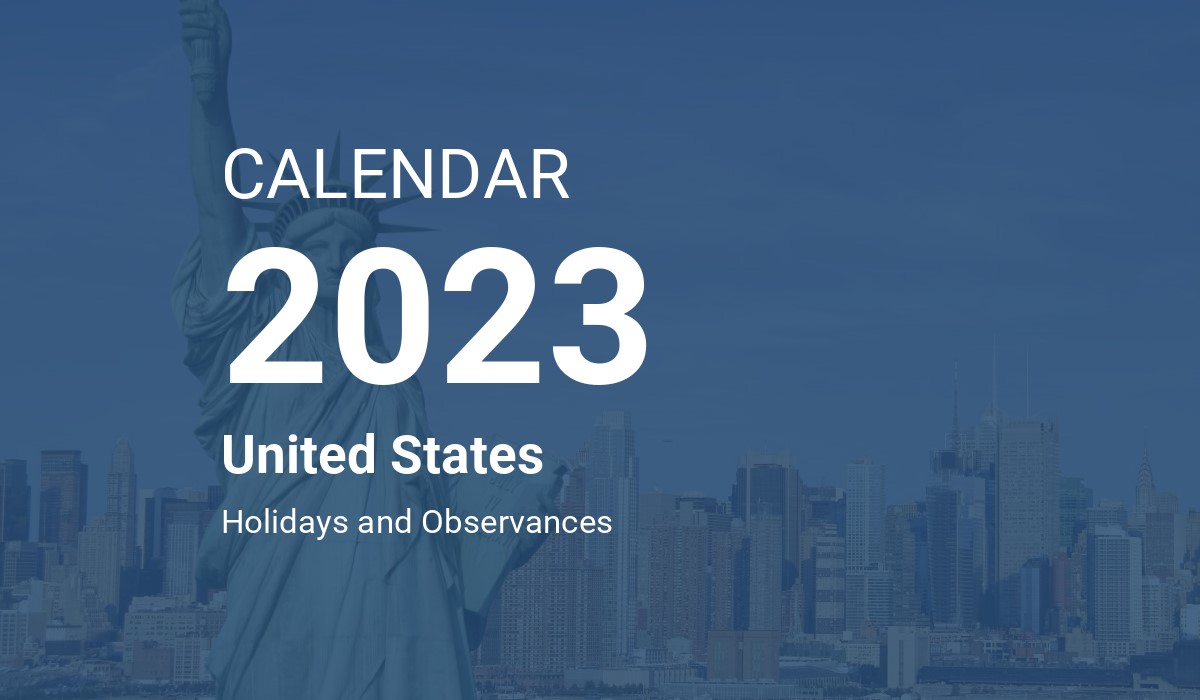 CALENDAR
2023
United States
Holidays and Observances